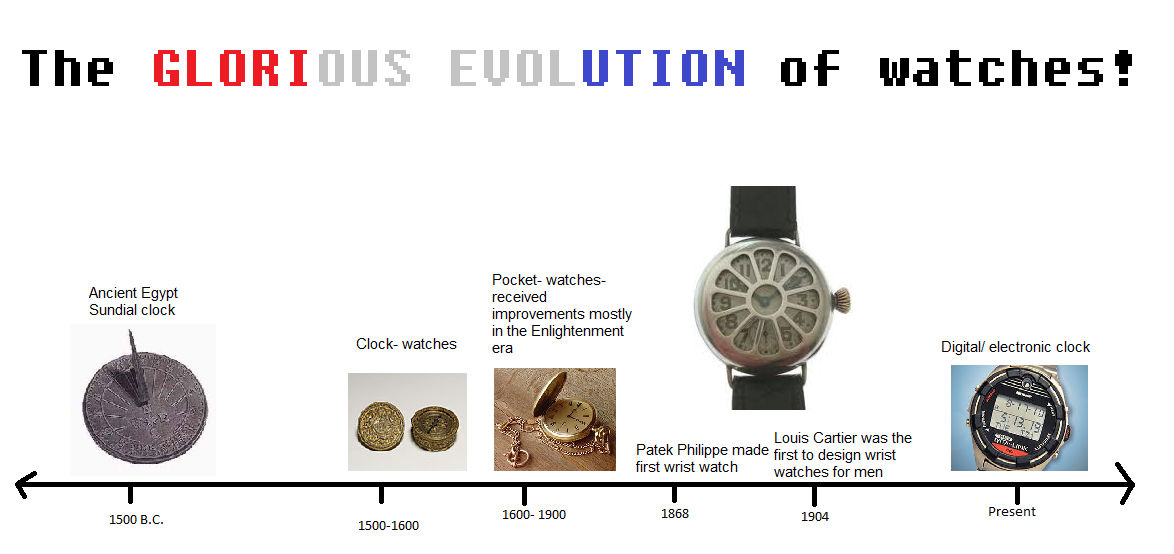 The GLORIOUS EVOLUTION of watches!

Ancient Egypt Sundial clock

Clock- watches

Pocket- watches- received improvements mostly in the Enlightenment era

Patek Philippe made first wrist watch

Louis Cartier was the first to design wrist watches for men

Digital/ electronic clock

1500 B.C.

1500-1600

1600- 1900

1868

1904

Present